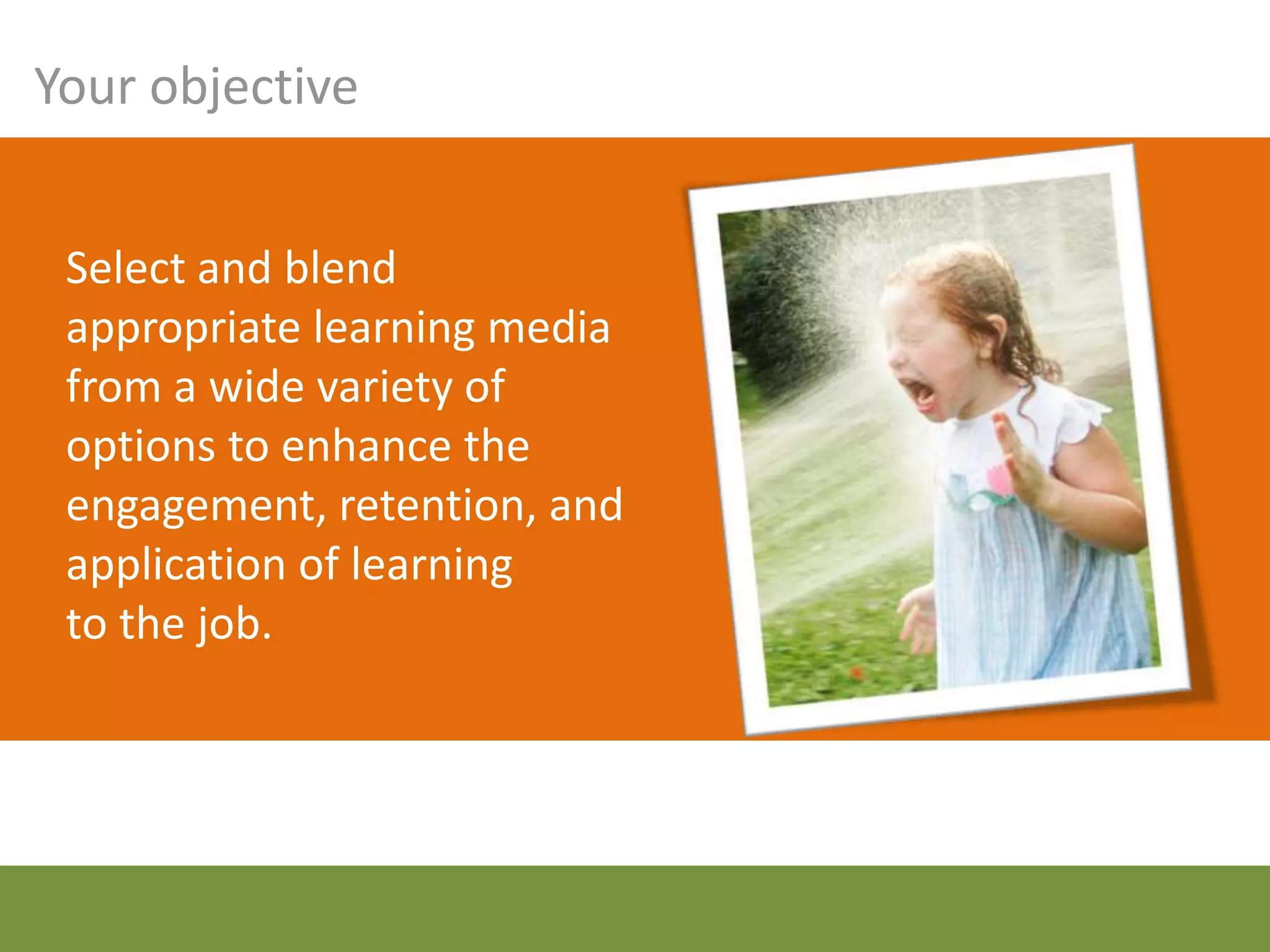 Your objective

Select and blend appropriate learning media from a wide variety of options to enhance the engagement, retention, and application of learning to the job.